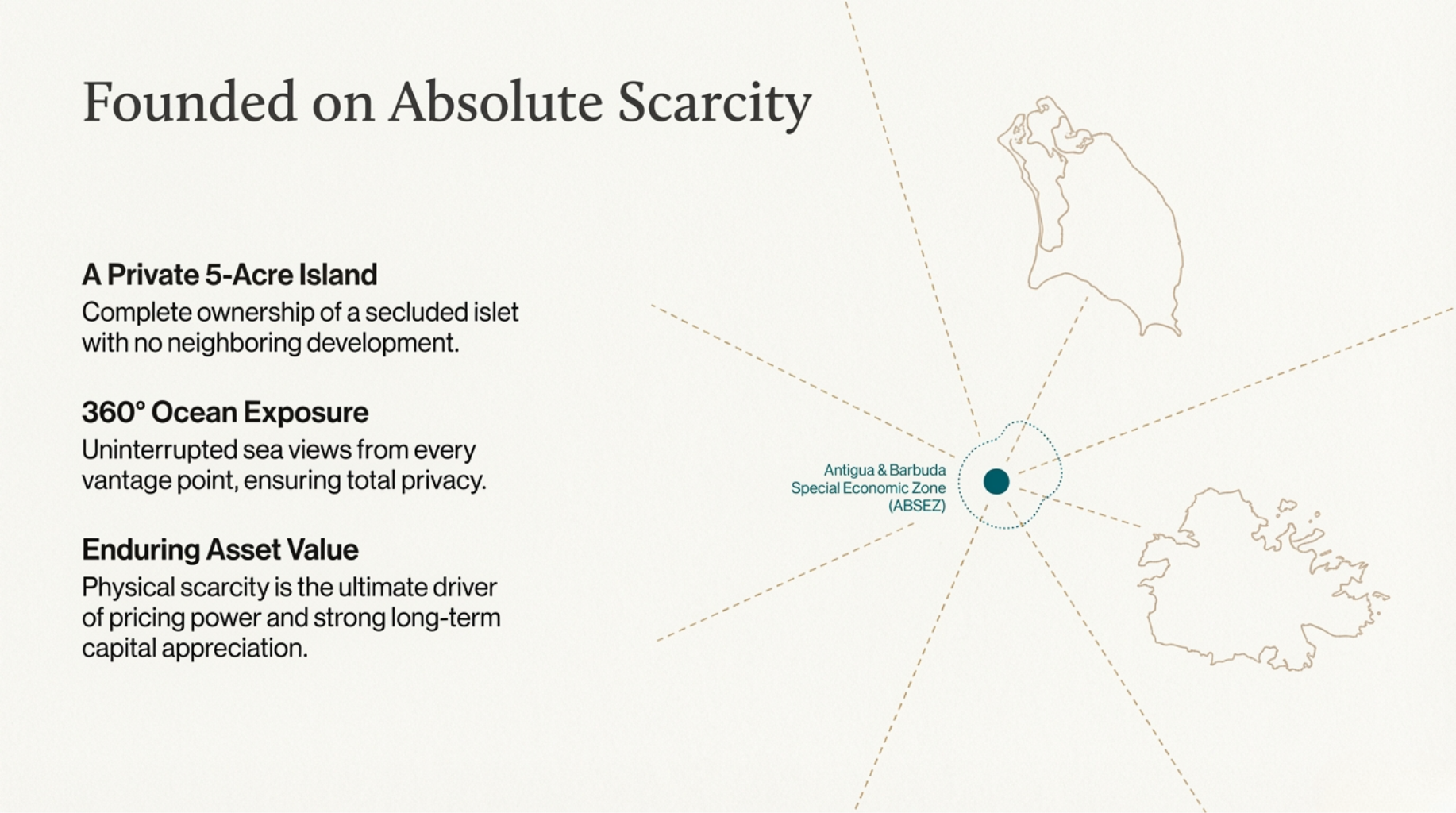 Founded on Absolute Scarcity

A Private 5-Acre Island
Complete ownership of a secluded islet with no neighboring development.

360° Ocean Exposure
Uninterrupted sea views from every vantage point, ensuring total privacy.

Enduring Asset Value
Physical scarcity is the ultimate driver of pricing power and strong long-term capital appreciation.

Antigua & Barbuda Special Economic Zone (ABSEZ)